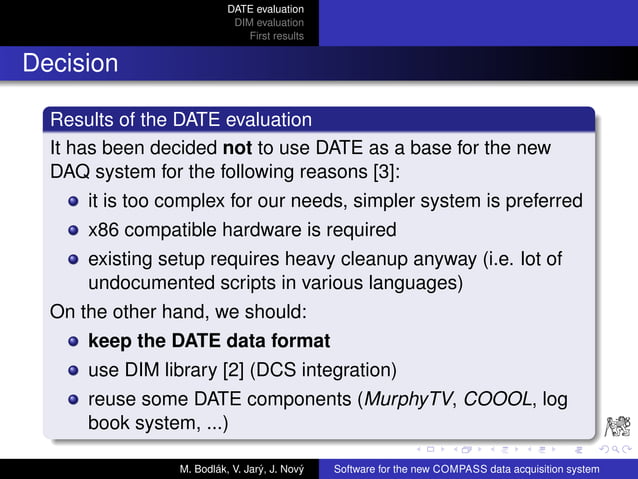 DATE evaluation
DIM evaluation
First results

Decision

Results of the DATE evaluation

It has been decided **not** to use DATE as a base for the new DAQ system for the following reasons [3]:

- it is too complex for our needs, simpler system is preferred
- x86 compatible hardware is required
- existing setup requires heavy cleanup anyway (i.e. lot of undocumented scripts in various languages)

On the other hand, we should:

- **keep the DATE data format**
- use DIM library [2] (DCS integration)
- reuse some DATE components (*MurphyTV*, *COOOL*, log book system, ...)

M. Bodlák, V. Jarý, J. Nový

Software for the new COMPASS data acquisition system